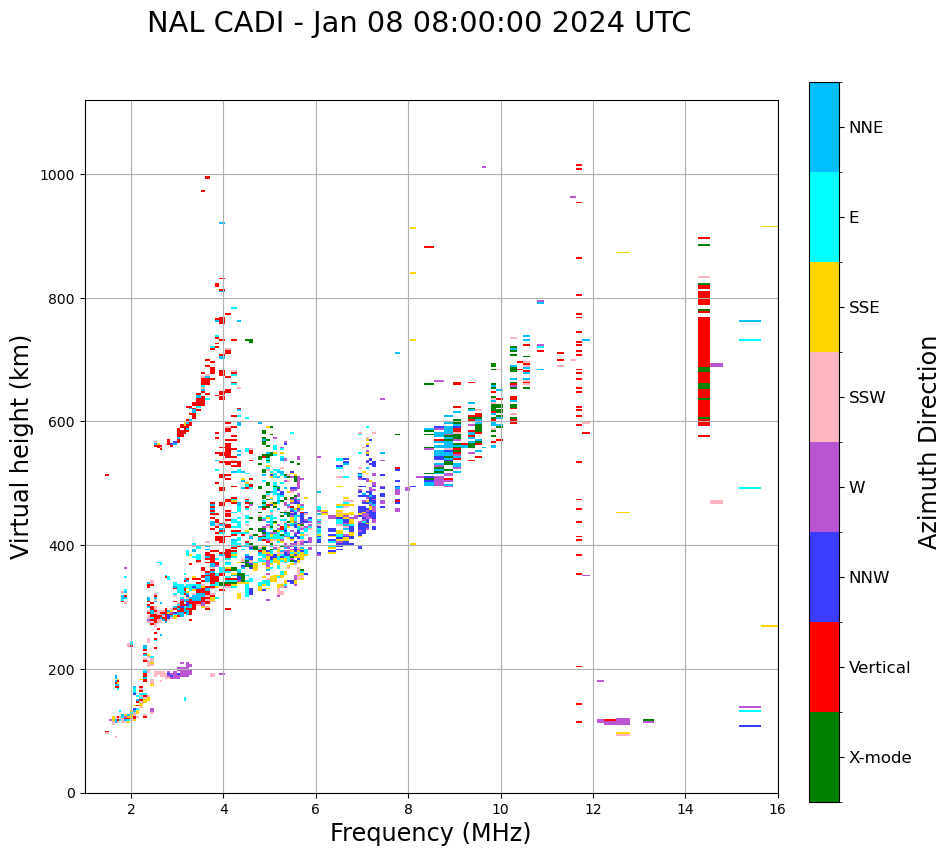 NAL CADI - Jan 08 08:00:00 2024 UTC

Virtual height (km)

1000
800
600
400
200
0

2
4
6
8
10
12
14
16

Frequency (MHz)

NNE
E
SSE
SSW
W
NNW
Vertical
X-mode

Azimuth Direction